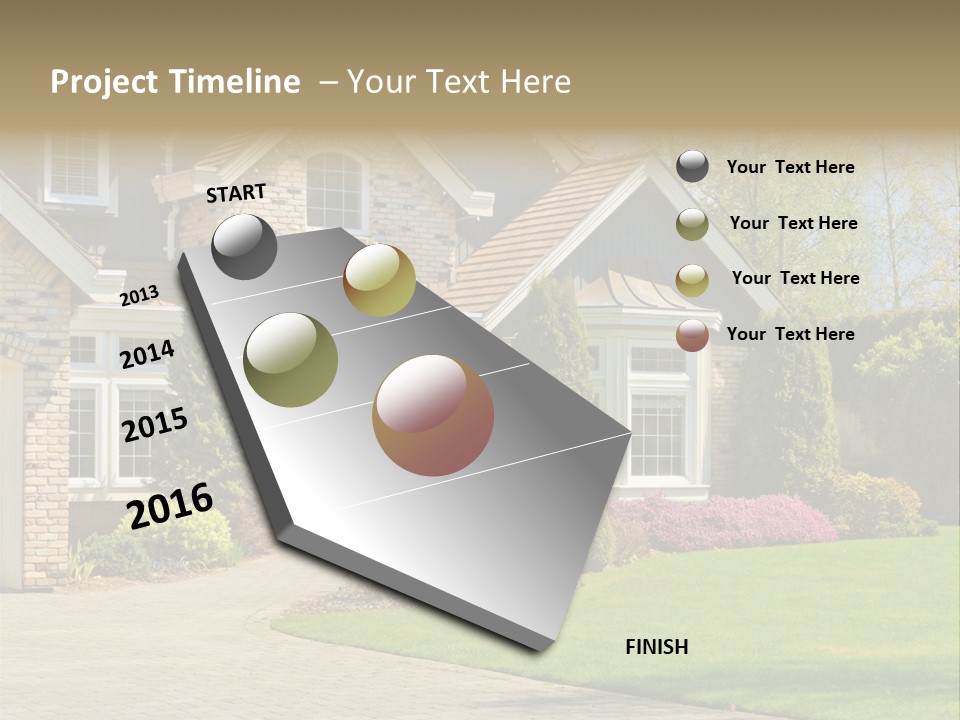 Project Timeline – Your Text Here

START

2013

2014

2015

2016

FINISH

Your Text Here

Your Text Here

Your Text Here

Your Text Here